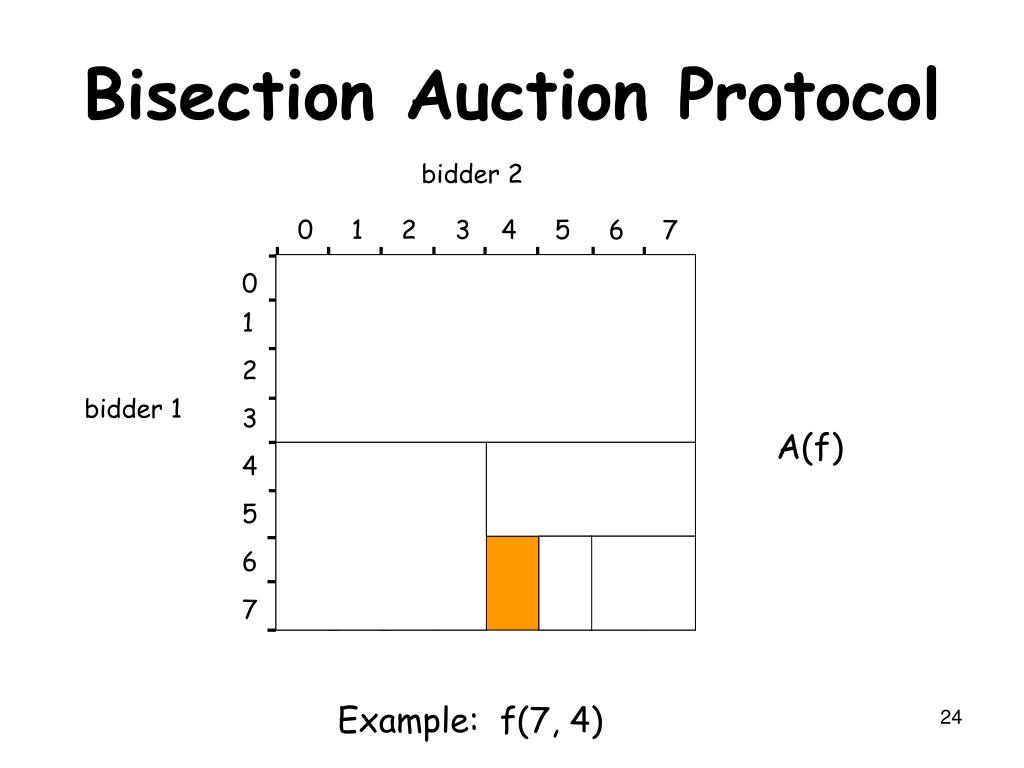 Bisection Auction Protocol

bidder 2

0 1 2 3 4 5 6 7

bidder 1

0
1
2
3
4
5
6
7

A(f)

Example: f(7, 4)

24